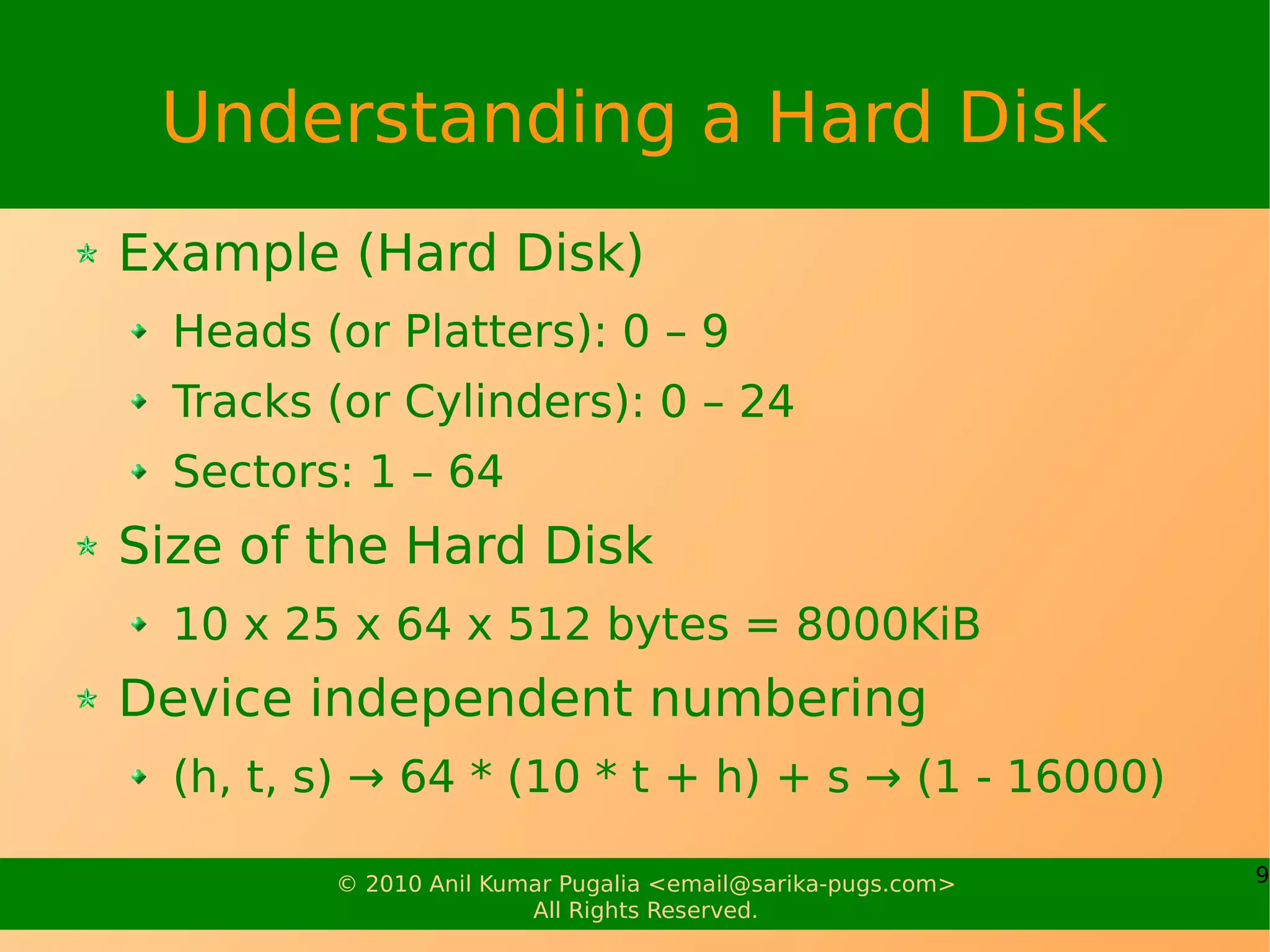 Understanding a Hard Disk

Example (Hard Disk)

Heads (or Platters): 0 – 9

Tracks (or Cylinders): 0 – 24

Sectors: 1 – 64

Size of the Hard Disk

10 x 25 x 64 x 512 bytes = 8000KiB

Device independent numbering

(h, t, s) → 64 * (10 * t + h) + s → (1 - 16000)

© 2010 Anil Kumar Pugalia <email@sarika-pugs.com>
All Rights Reserved.

9